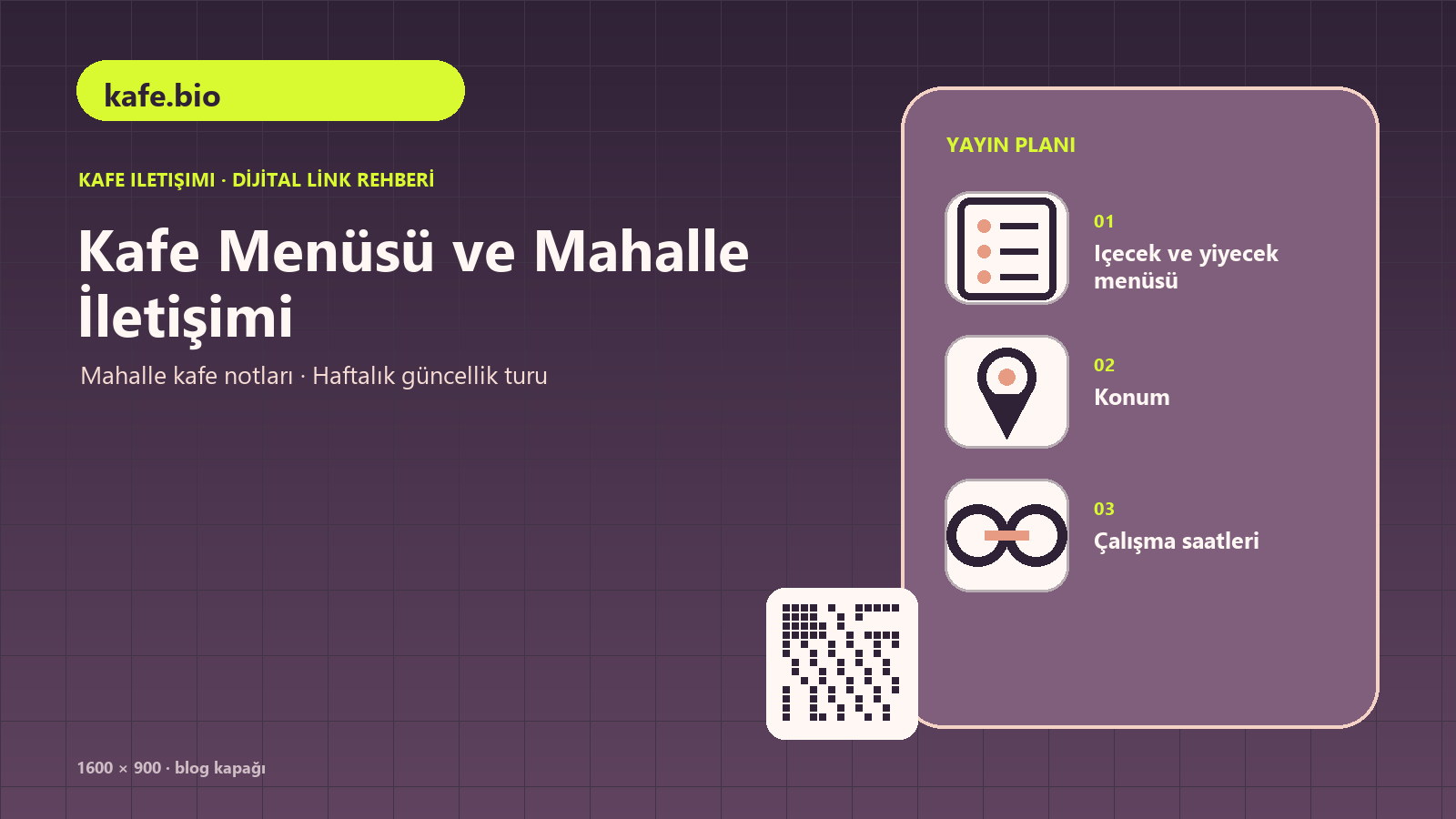 kafe.bio

KAFE ILETIŞIMI · DİJİTAL LİNK REHBERİ

Kafe Menüsü ve Mahalle İletişimi

Mahalle kafe notları · Haftalık güncellik turu

YAYIN PLANI

01
Içecek ve yiyecek menüsü

02
Konum

03
Çalışma saatleri

1600 × 900 · blog kapağı